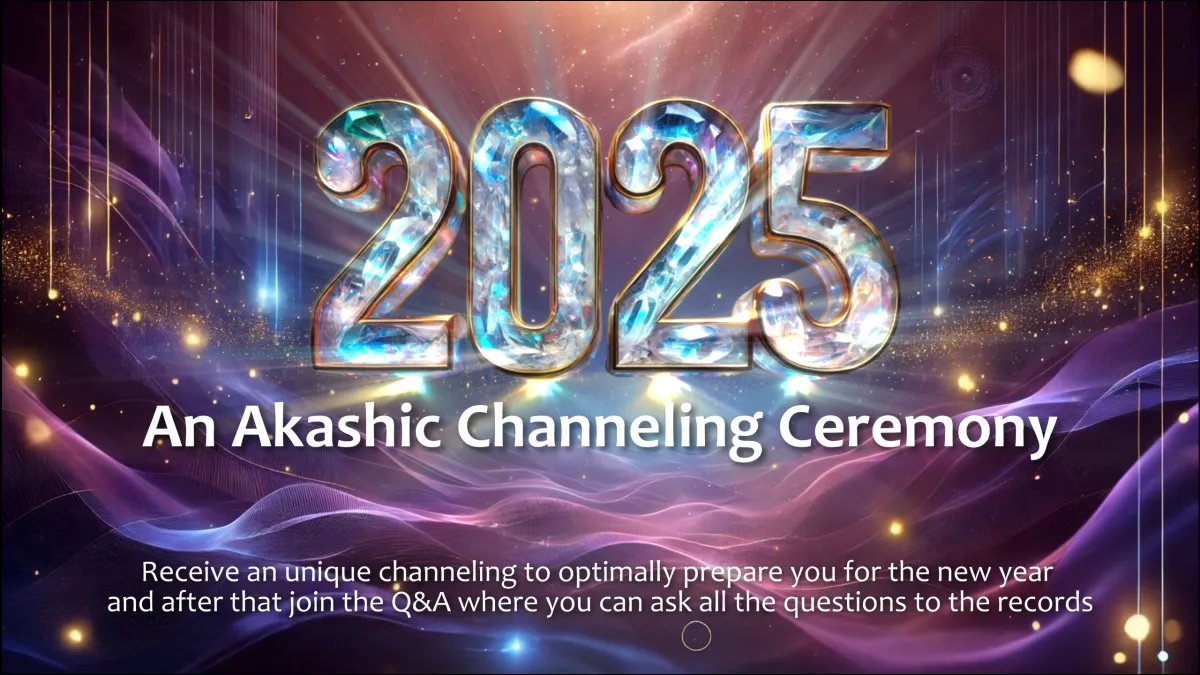 2025

An Akashic Channeling Ceremony

Receive an unique channeling to optimally prepare you for the new year and after that join the Q&A where you can ask all the questions to the records